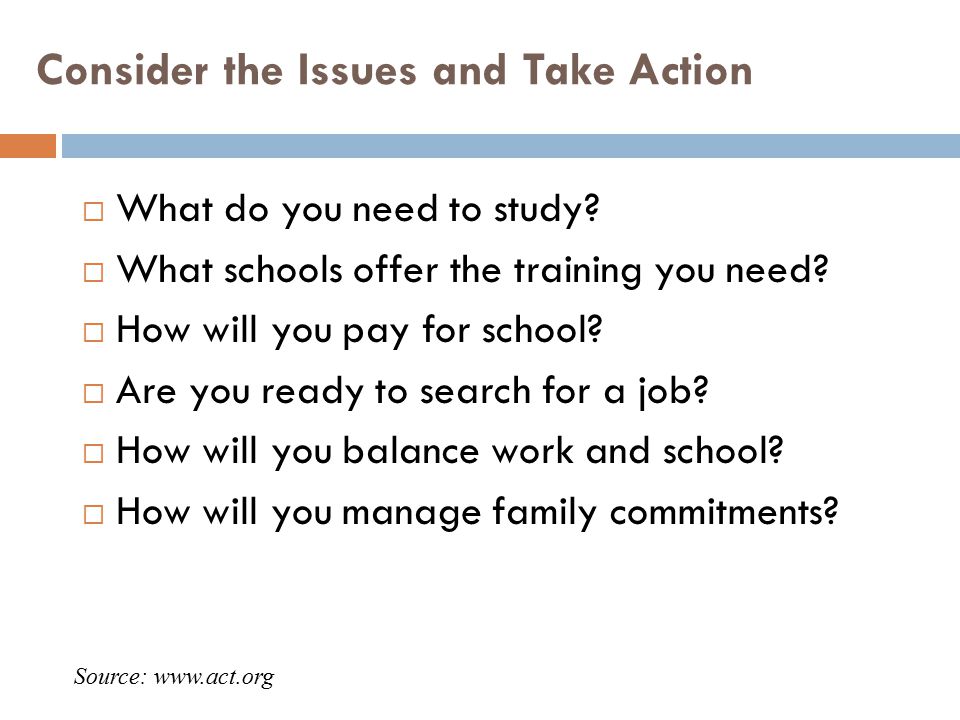 Consider the Issues and Take Action

□ What do you need to study?
□ What schools offer the training you need?
□ How will you pay for school?
□ Are you ready to search for a job?
□ How will you balance work and school?
□ How will you manage family commitments?

Source: www.act.org